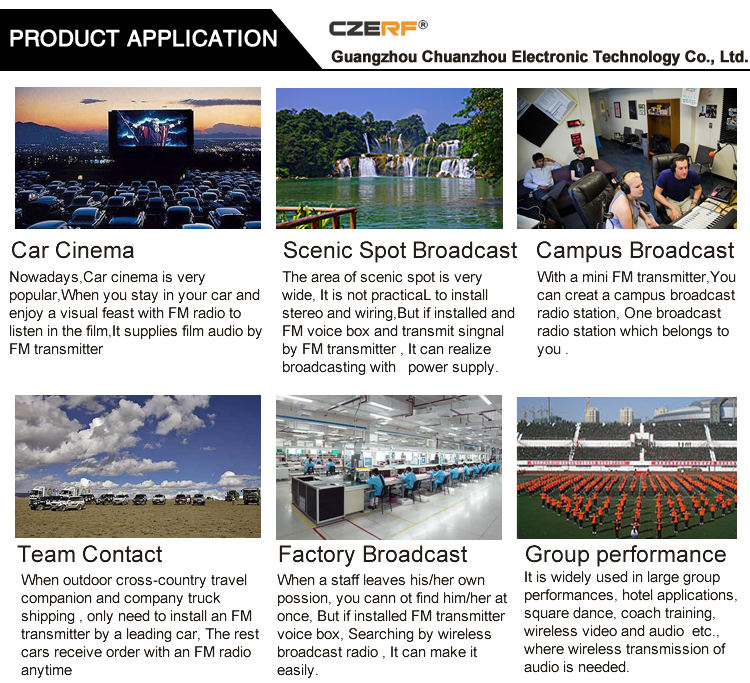 PRODUCT APPLICATION

CZERF®
Guangzhou Chuanzhou Electronic Technology Co., Ltd.

Car Cinema
Nowadays,Car cinema is very popular,When you stay in your car and enjoy a visual feast with FM radio to listen in the film,It supplies film audio by FM transmitter

Scenic Spot Broadcast
The area of scenic spot is very wide, It is not practicaL to install stereo and wiring,But if installed and FM voice box and transmit singnal by FM transmitter , It can realize broadcasting with power supply.

Campus Broadcast
With a mini FM transmitter,You can creat a campus broadcast radio station, One broadcast radio station which belongs to you .

Team Contact
When outdoor cross-country travel companion and company truck shipping , only need to install an FM transmitter by a leading car, The rest cars receive order with an FM radio anytime

Factory Broadcast
When a staff leaves his/her own possion, you cann ot find him/her at once, But if installed FM transmitter voice box, Searching by wireless broadcast radio , It can make it easily.

Group performance
It is widely used in large group performances, hotel applications, square dance, coach training, wireless video and audio etc., where wireless transmission of audio is needed.